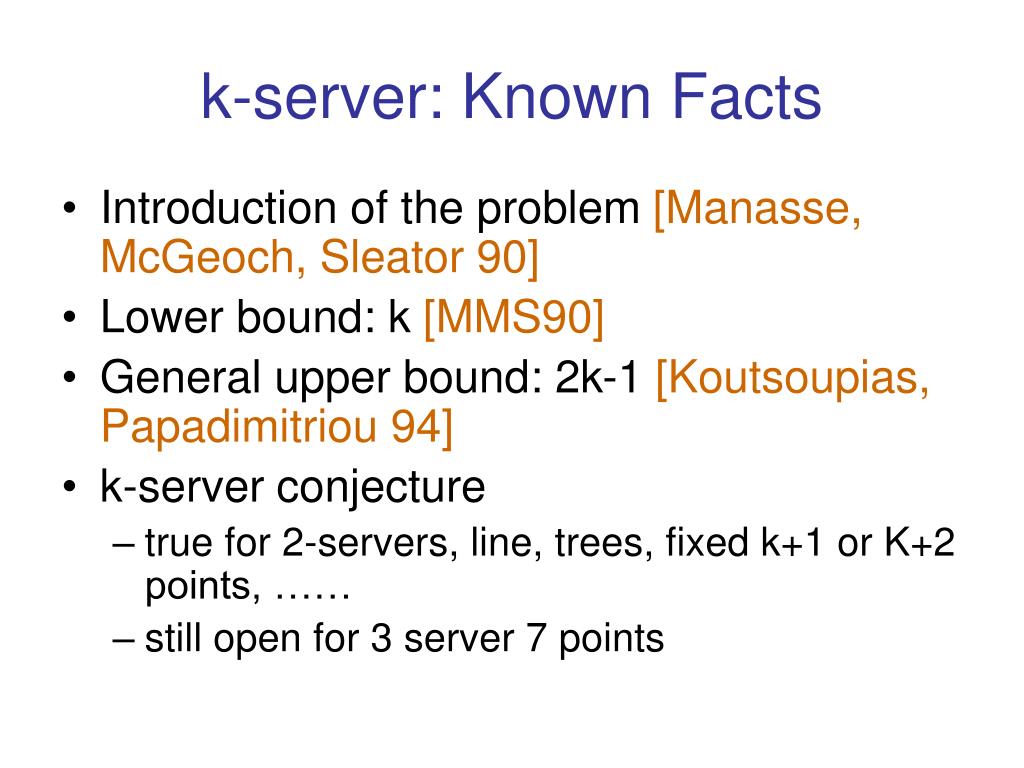 k-server: Known Facts

• Introduction of the problem [Manasse, McGeoch, Sleator 90]
• Lower bound: k [MMS90]
• General upper bound: 2k-1 [Koutsoupias, Papadimitriou 94]
• k-server conjecture
– true for 2-servers, line, trees, fixed k+1 or K+2 points, ……
– still open for 3 server 7 points